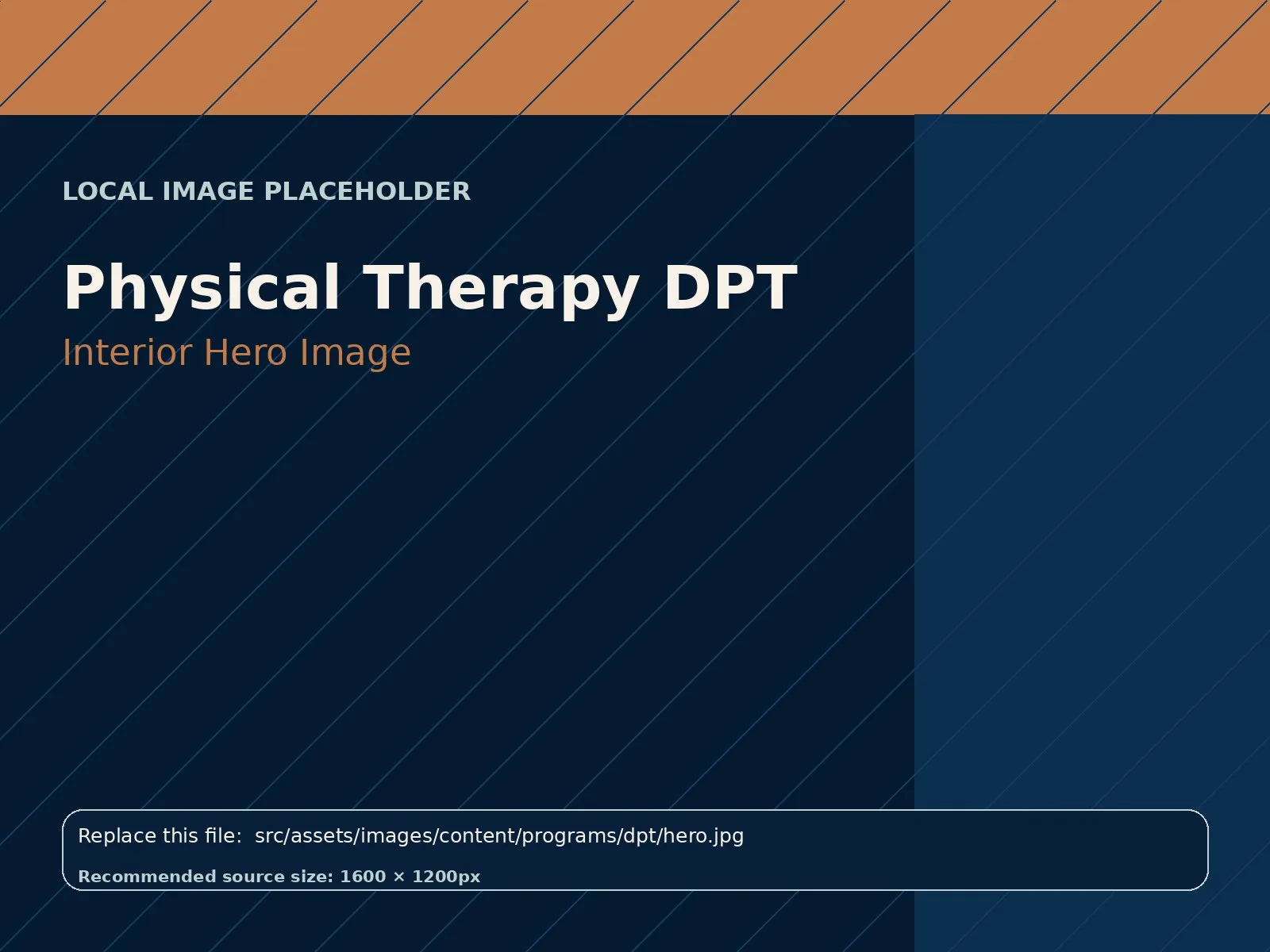 LOCAL IMAGE PLACEHOLDER

Physical Therapy DPT

Interior Hero Image

Replace this file: src/assets/images/content/programs/dpt/hero.jpg

Recommended source size: 1600 × 1200px